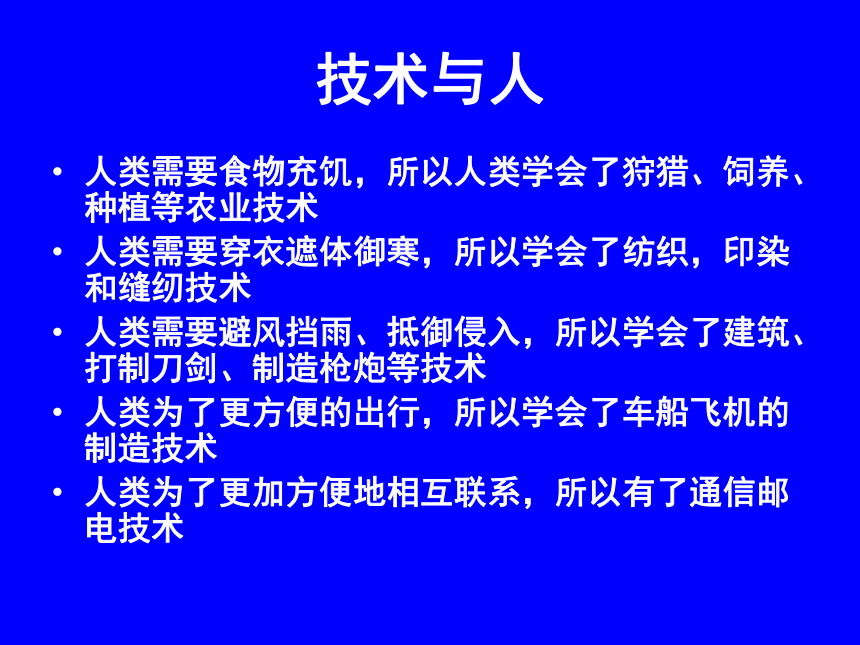 技术与人

• 人类需要食物充饥，所以人类学会了狩猎、饲养、种植等农业技术
• 人类需要穿衣遮体御寒，所以学会了纺织，印染和缝纫技术
• 人类需要避风挡雨、抵御侵入，所以学会了建筑、打制刀剑、制造枪炮等技术
• 人类为了更方便的出行，所以学会了车船飞机的制造技术
• 人类为了更加方便地相互联系，所以有了通信邮电技术